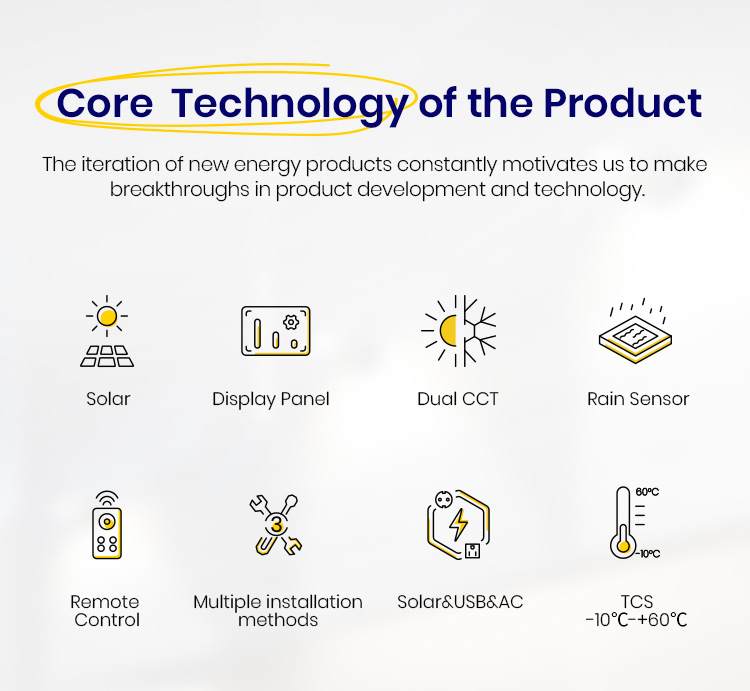 Core Technology of the Product

The iteration of new energy products constantly motivates us to make breakthroughs in product development and technology.

Solar

Display Panel

Dual CCT

Rain Sensor

Remote Control

3

Multiple installation methods

Solar&USB&AC

60°C

-10°C

TCS
-10℃-+60℃